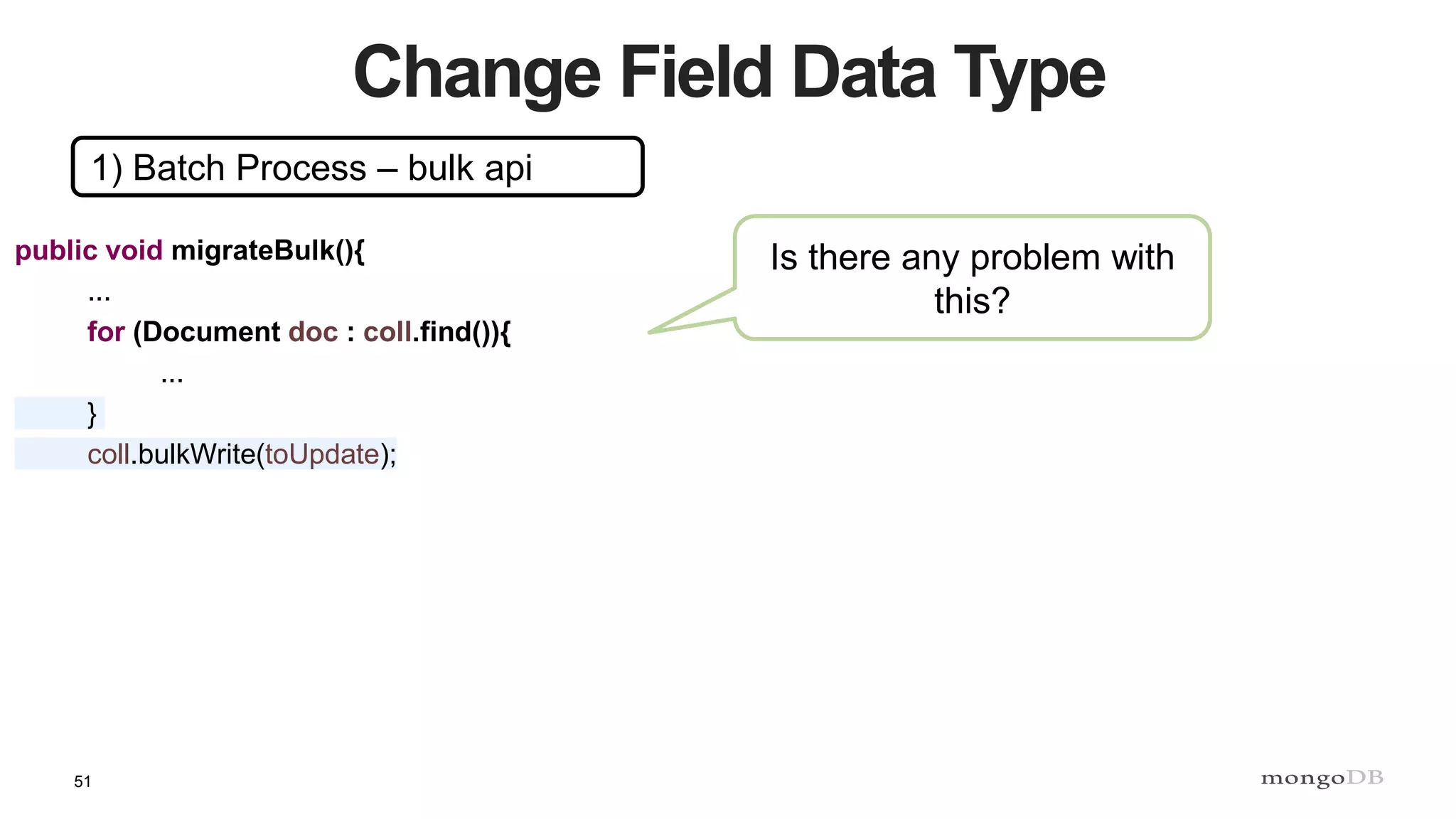 Change Field Data Type

1) Batch Process – bulk api

public void migrateBulk(){
...
for (Document doc : coll.find()){
...
}
coll.bulkWrite(toUpdate);

Is there any problem with this?

51

mongoDB